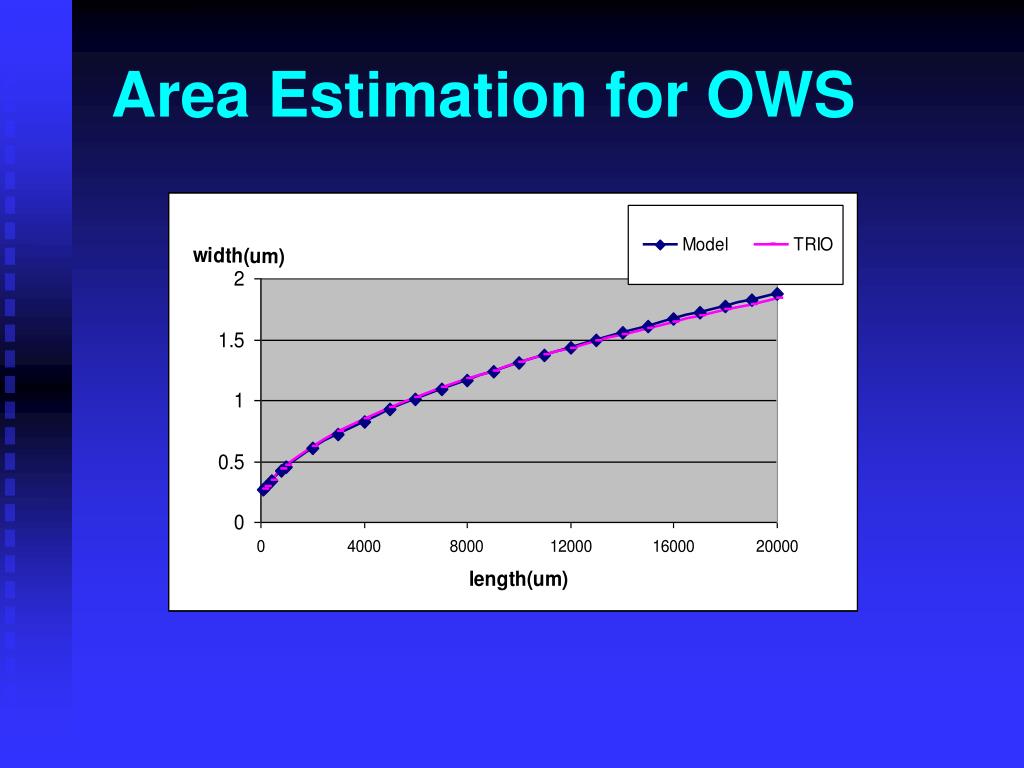 Area Estimation for OWS

Model
TRIO

width(um)

2
1.5
1
0.5
0

0
4000
8000
12000
16000
20000

length(um)